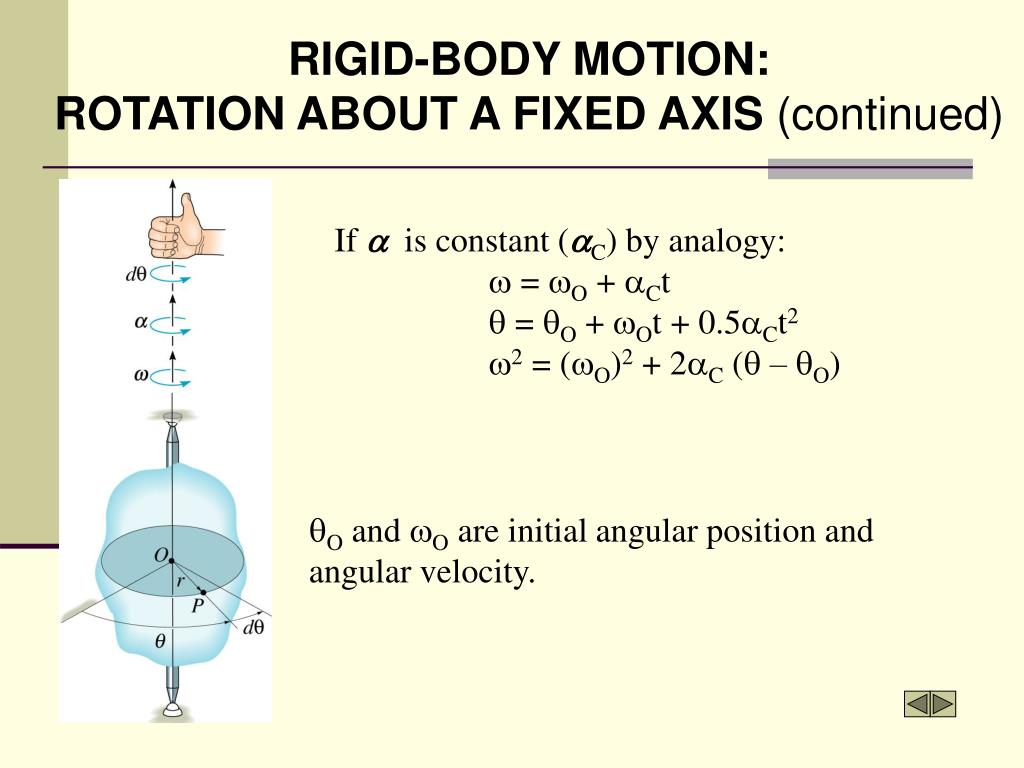 RIGID-BODY MOTION:
ROTATION ABOUT A FIXED AXIS (continued)

$d\theta$

$\alpha$

$\omega$

$O$

$r$

$P$

$d\theta$

$\theta$

If $\alpha$ is constant ($\alpha_C$) by analogy:

$\omega = \omega_O + \alpha_C t$

$\theta = \theta_O + \omega_O t + 0.5\alpha_C t^2$

$\omega^2 = (\omega_O)^2 + 2\alpha_C (\theta - \theta_O)$

$\theta_O$ and $\omega_O$ are initial angular position and angular velocity.